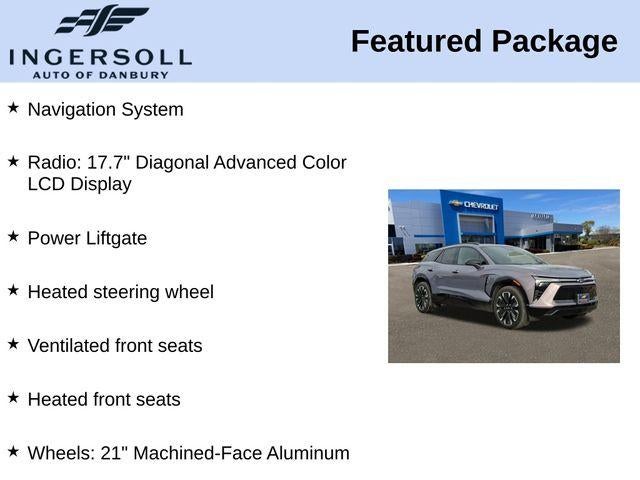 INGERSOLL
AUTO OF DANBURY

Featured Package

★ Navigation System

★ Radio: 17.7" Diagonal Advanced Color LCD Display

★ Power Liftgate

★ Heated steering wheel

★ Ventilated front seats

★ Heated front seats

★ Wheels: 21" Machined-Face Aluminum

CHEVROLET